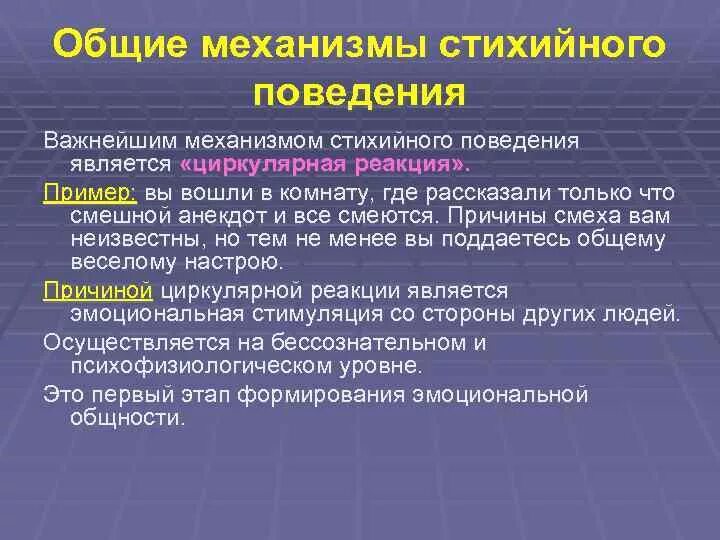 Общие механизмы стихийного поведения

Важнейшим механизмом стихийного поведения является «циркулярная реакция».

Пример: вы вошли в комнату, где рассказали только что смешной анекдот и все смеются. Причины смеха вам неизвестны, но тем не менее вы поддаетесь общему веселому настрою.

Причиной циркулярной реакции является эмоциональная стимуляция со стороны других людей.

Осуществляется на бессознательном и психофизиологическом уровне.

Это первый этап формирования эмоциональной общности.